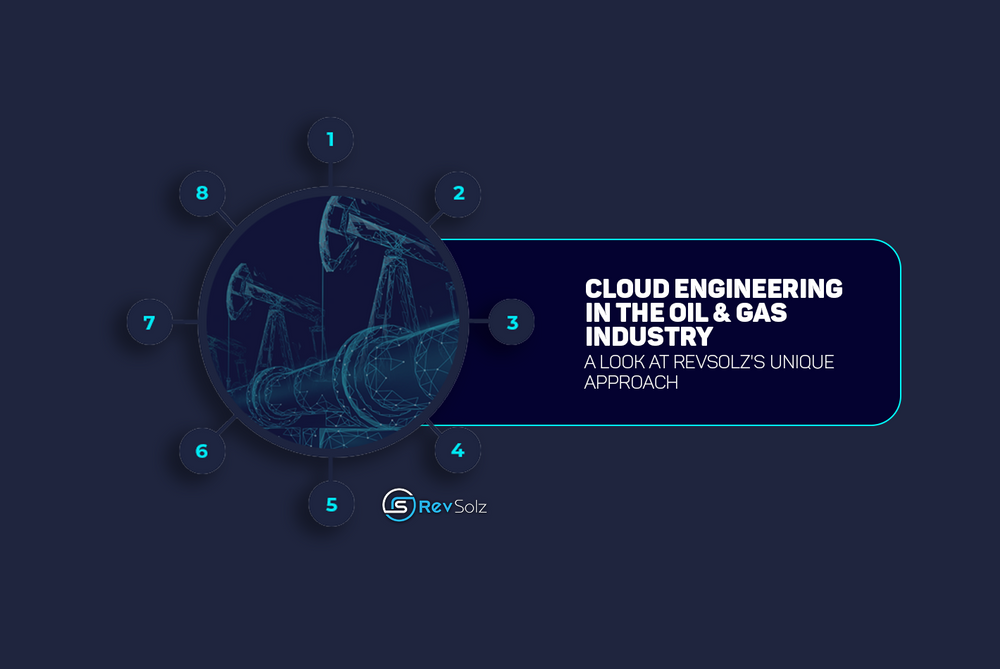 1

2

3

4

5

6

7

8

CLOUD ENGINEERING IN THE OIL & GAS INDUSTRY

A LOOK AT REVSOLZ'S UNIQUE APPROACH

RevSolz